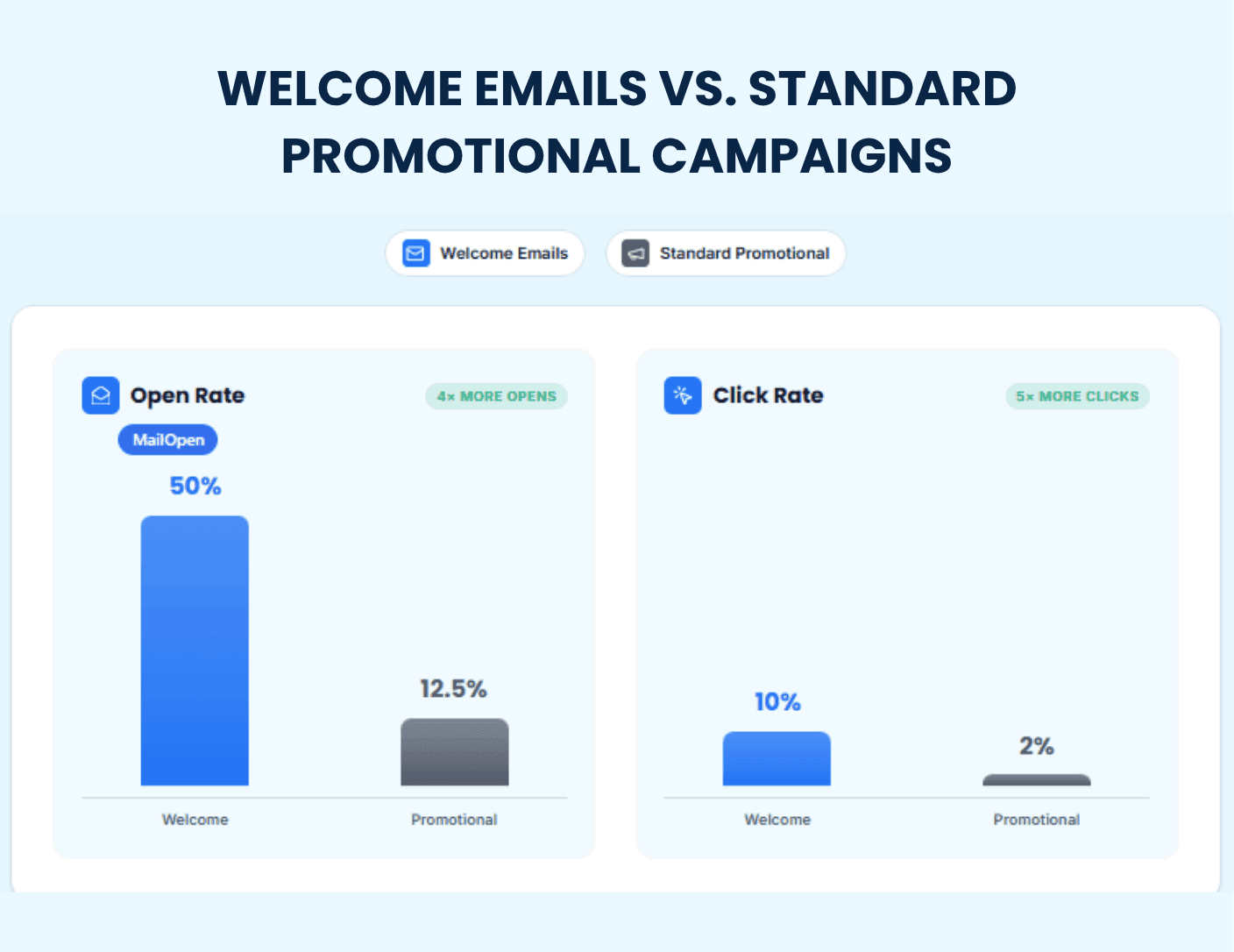 WELCOME EMAILS VS. STANDARD PROMOTIONAL CAMPAIGNS

Welcome Emails

Standard Promotional

Open Rate

4× MORE OPENS

MailOpen

50%

12.5%

Welcome

Promotional

Click Rate

5× MORE CLICKS

10%

2%

Welcome

Promotional